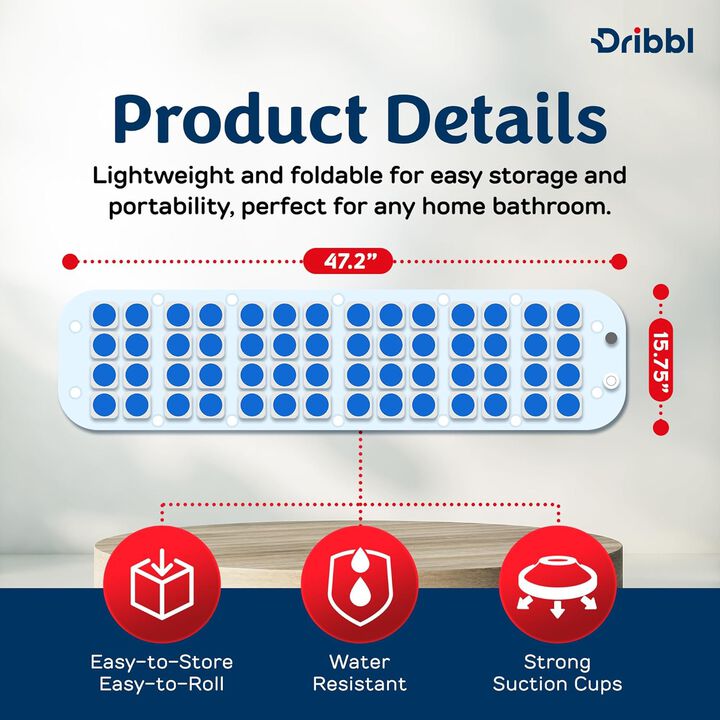 Dribbl

Product Details

Lightweight and foldable for easy storage and portability, perfect for any home bathroom.

47.2”

15.75”

Easy-to-Store Easy-to-Roll

Water Resistant

Strong Suction Cups